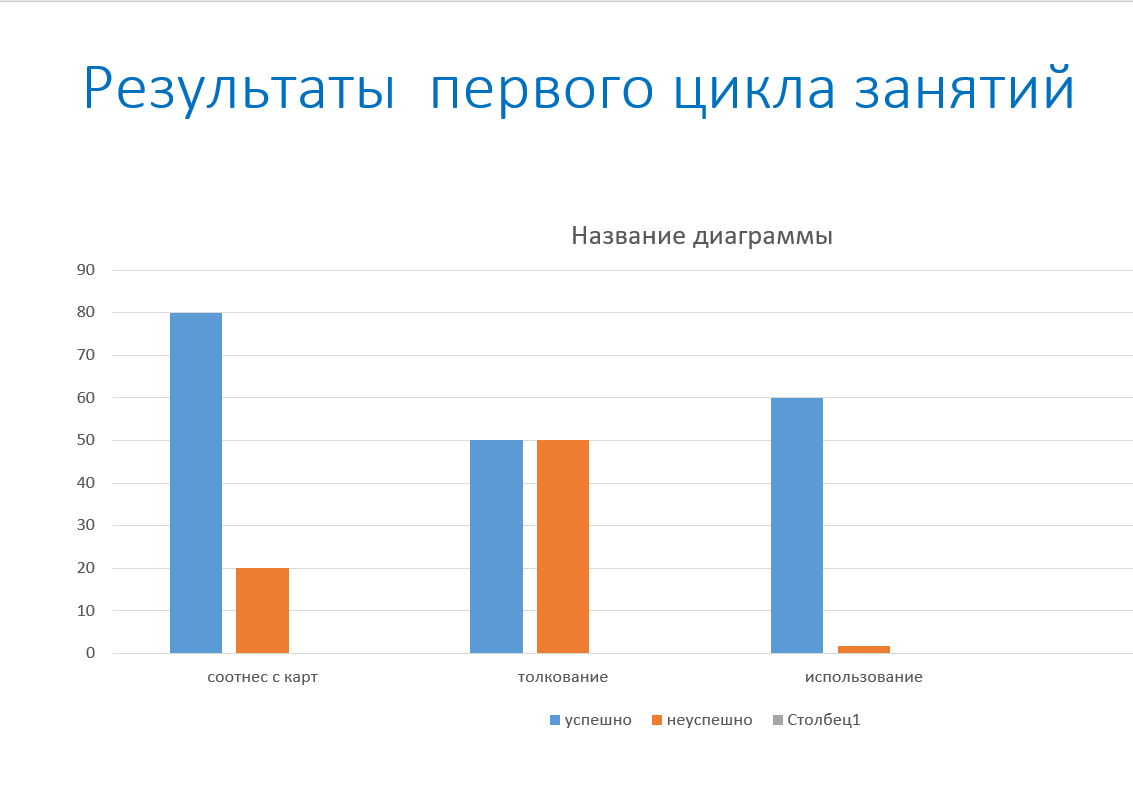 Результаты  первого цикла занятий

Название диаграммы

90
80
70
60
50
40
30
20
10
0

соотнес с карт
толкование
использование

успешно
неуспешно
Столбец1